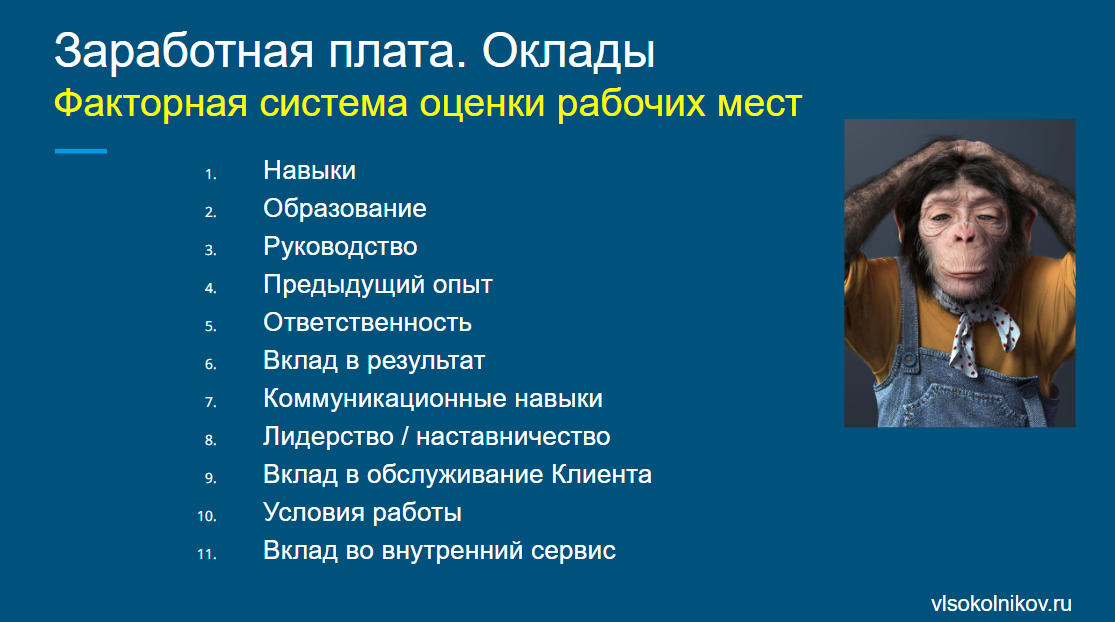 Заработная плата. Оклады
Факторная система оценки рабочих мест

1. Навыки
2. Образование
3. Руководство
4. Предыдущий опыт
5. Ответственность
6. Вклад в результат
7. Коммуникационные навыки
8. Лидерство / наставничество
9. Вклад в обслуживание Клиента
10. Условия работы
11. Вклад во внутренний сервис

vlsokolnikov.ru